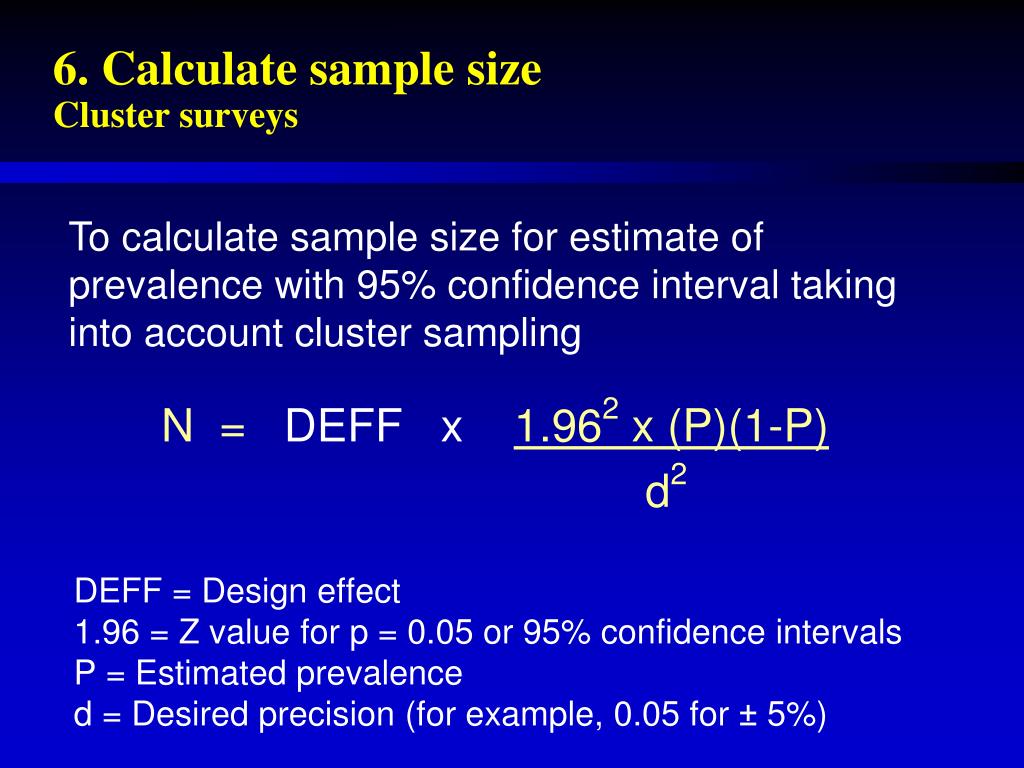 6. Calculate sample size
Cluster surveys

To calculate sample size for estimate of prevalence with 95% confidence interval taking into account cluster sampling

$N = DEFF \times \frac{1.96^2 \times (P)(1-P)}{d^2}$

DEFF = Design effect
1.96 = Z value for p = 0.05 or 95% confidence intervals
P = Estimated prevalence
d = Desired precision (for example, 0.05 for ± 5%)